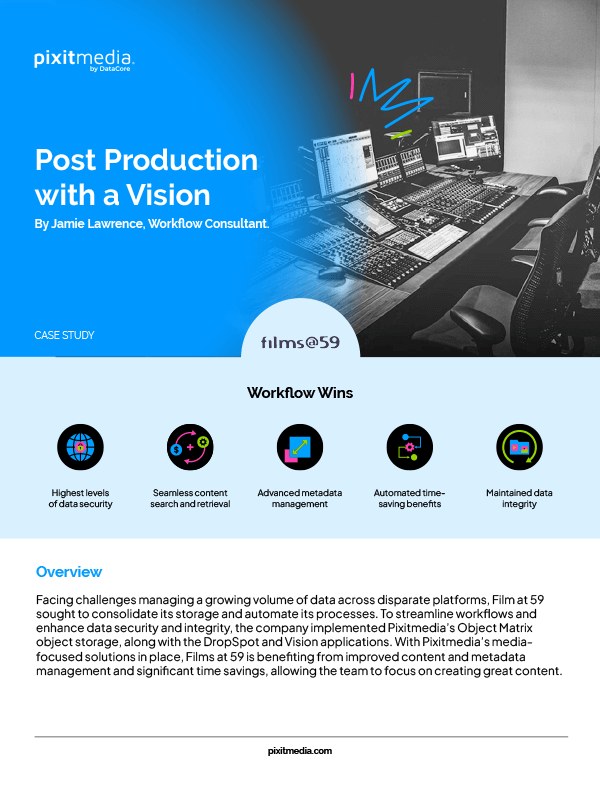 pixitmedia
by DataCore

Post Production with a Vision

By Jamie Lawrence, Workflow Consultant.

CASE STUDY

films@59

Workflow Wins

Highest levels of data security

Seamless content search and retrieval

Advanced metadata management

Automated time-saving benefits

Maintained data integrity

Overview

Facing challenges managing a growing volume of data across disparate platforms, Film at 59 sought to consolidate its storage and automate its processes. To streamline workflows and enhance data security and integrity, the company implemented Pixitmedia's Object Matrix object storage, along with the DropSpot and Vision applications. With Pixitmedia's media-focused solutions in place, Films at 59 is benefiting from improved content and metadata management and significant time savings, allowing the team to focus on creating great content.

pixitmedia.com